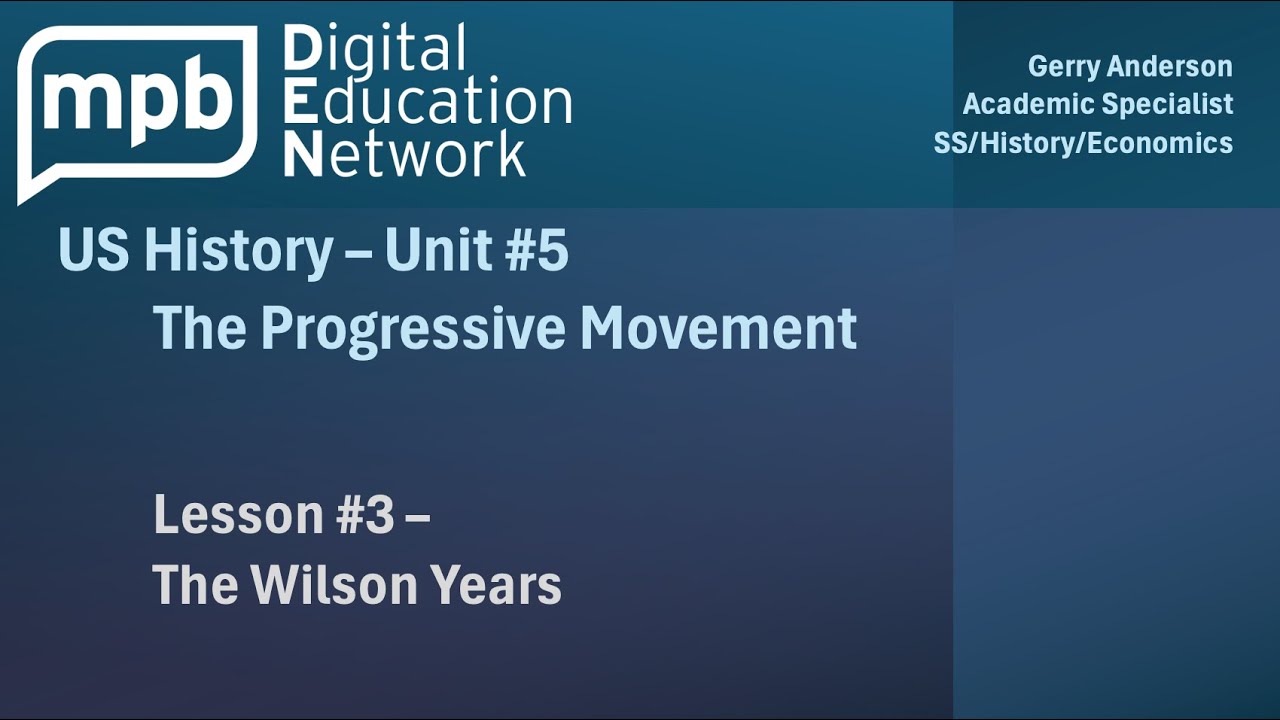 mpb Digital Education Network

Gerry Anderson
Academic Specialist
SS/History/Economics

US History – Unit #5
The Progressive Movement

Lesson #3 –
The Wilson Years